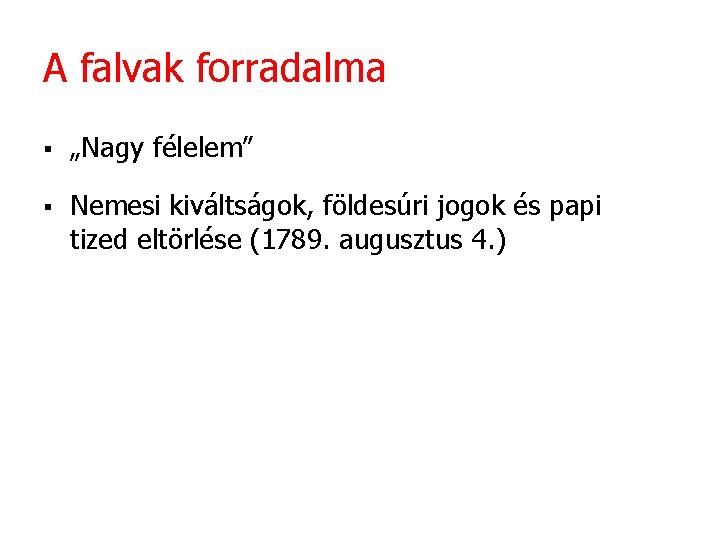 A falvak forradalma

▪ „Nagy félelem”

▪ Nemesi kiváltságok, földesúri jogok és papi tized eltörlése (1789. augusztus 4.)